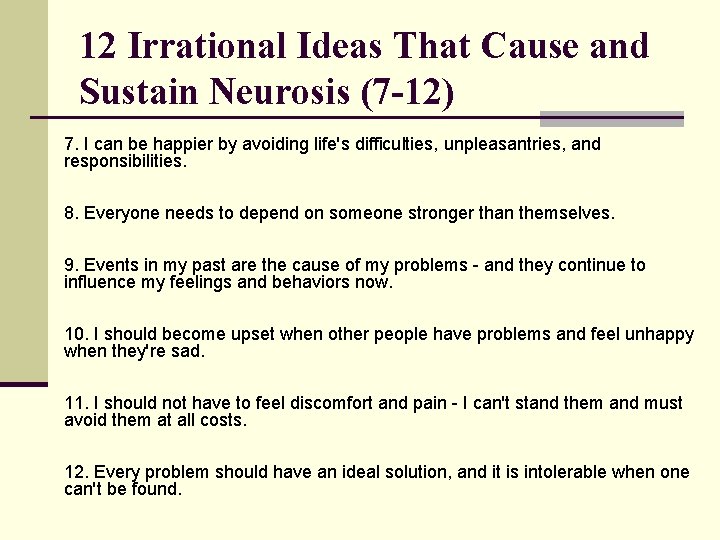 12 Irrational Ideas That Cause and Sustain Neurosis (7-12)

7. I can be happier by avoiding life's difficulties, unpleasantries, and responsibilities.

8. Everyone needs to depend on someone stronger than themselves.

9. Events in my past are the cause of my problems - and they continue to influence my feelings and behaviors now.

10. I should become upset when other people have problems and feel unhappy when they're sad.

11. I should not have to feel discomfort and pain - I can't stand them and must avoid them at all costs.

12. Every problem should have an ideal solution, and it is intolerable when one can't be found.